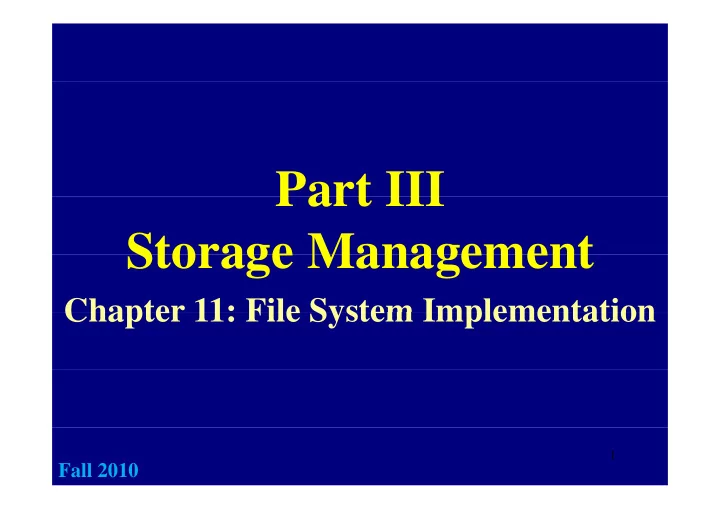 Part III
Storage Management

Chapter 11: File System Implementation

1

Fall 2010